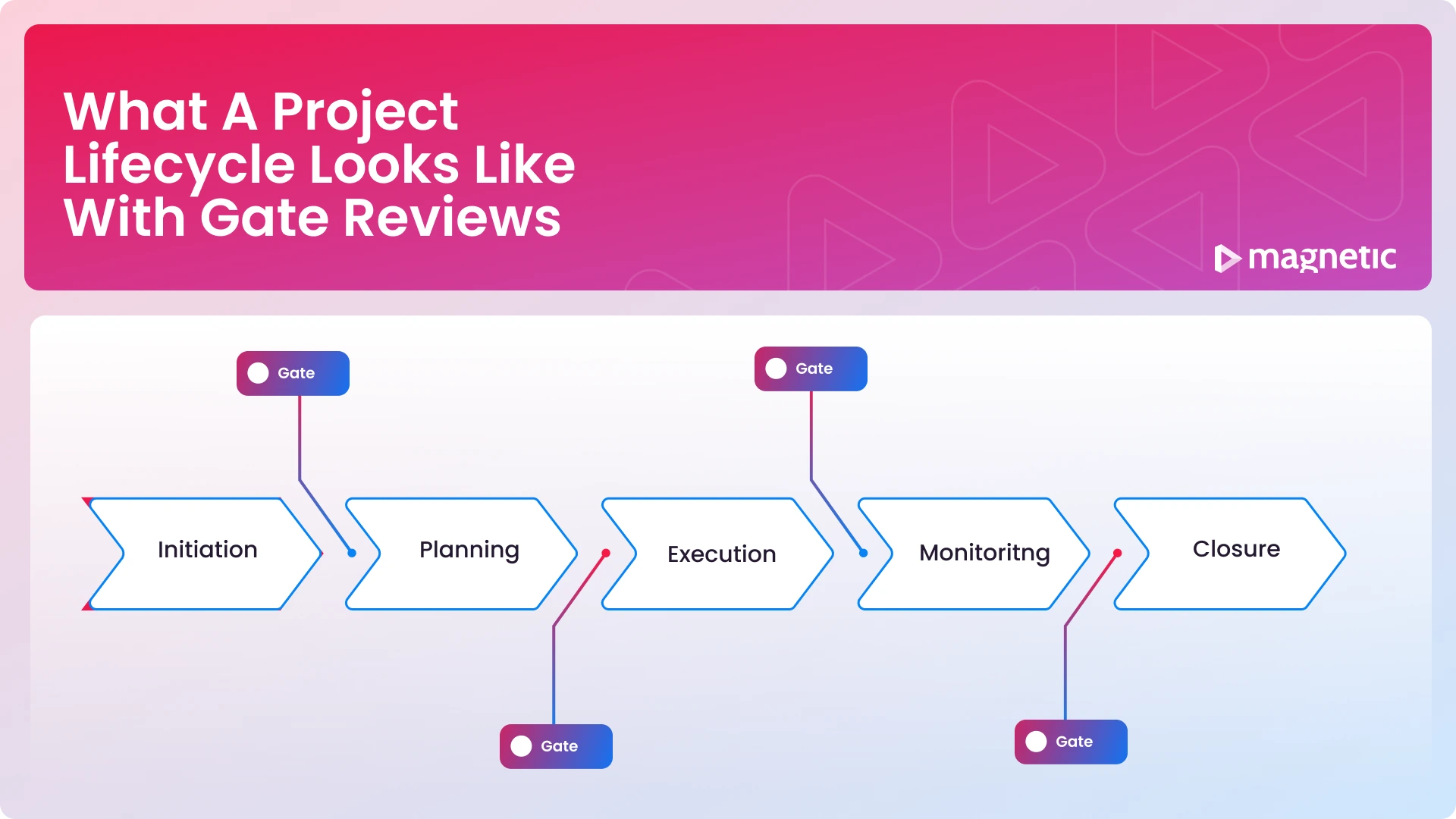 What A Project Lifecycle Looks Like With Gate Reviews

magnetic

Gate

Gate

Initiation

Planning

Execution

Monitoritng

Closure

Gate

Gate